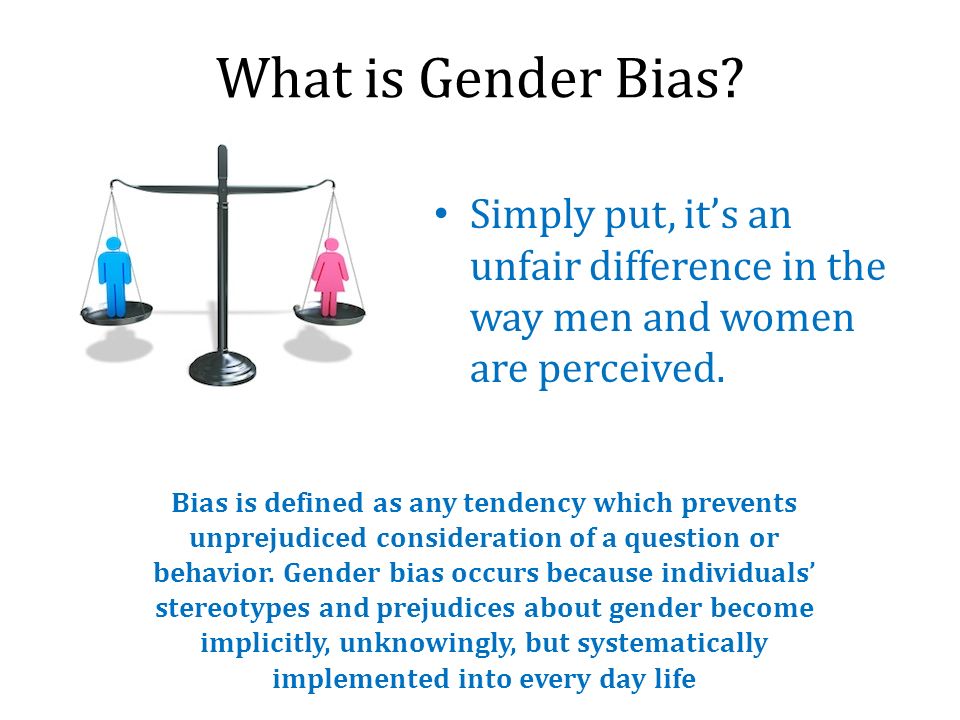 What is Gender Bias?

• Simply put, it's an unfair difference in the way men and women are perceived.

Bias is defined as any tendency which prevents unprejudiced consideration of a question or behavior. Gender bias occurs because individuals' stereotypes and prejudices about gender become implicitly, unknowingly, but systematically implemented into every day life